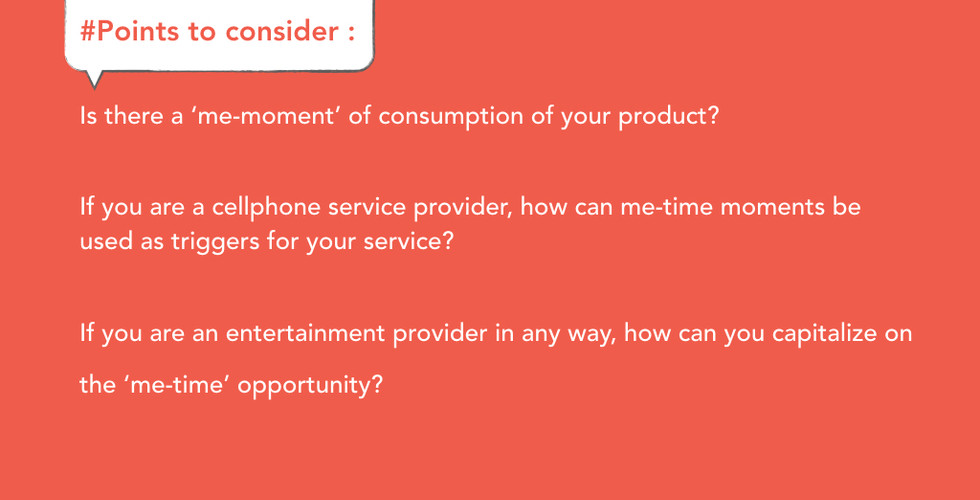 #Points to consider :

Is there a ‘me-moment’ of consumption of your product?

If you are a cellphone service provider, how can me-time moments be used as triggers for your service?

If you are an entertainment provider in any way, how can you capitalize on the ‘me-time’ opportunity?